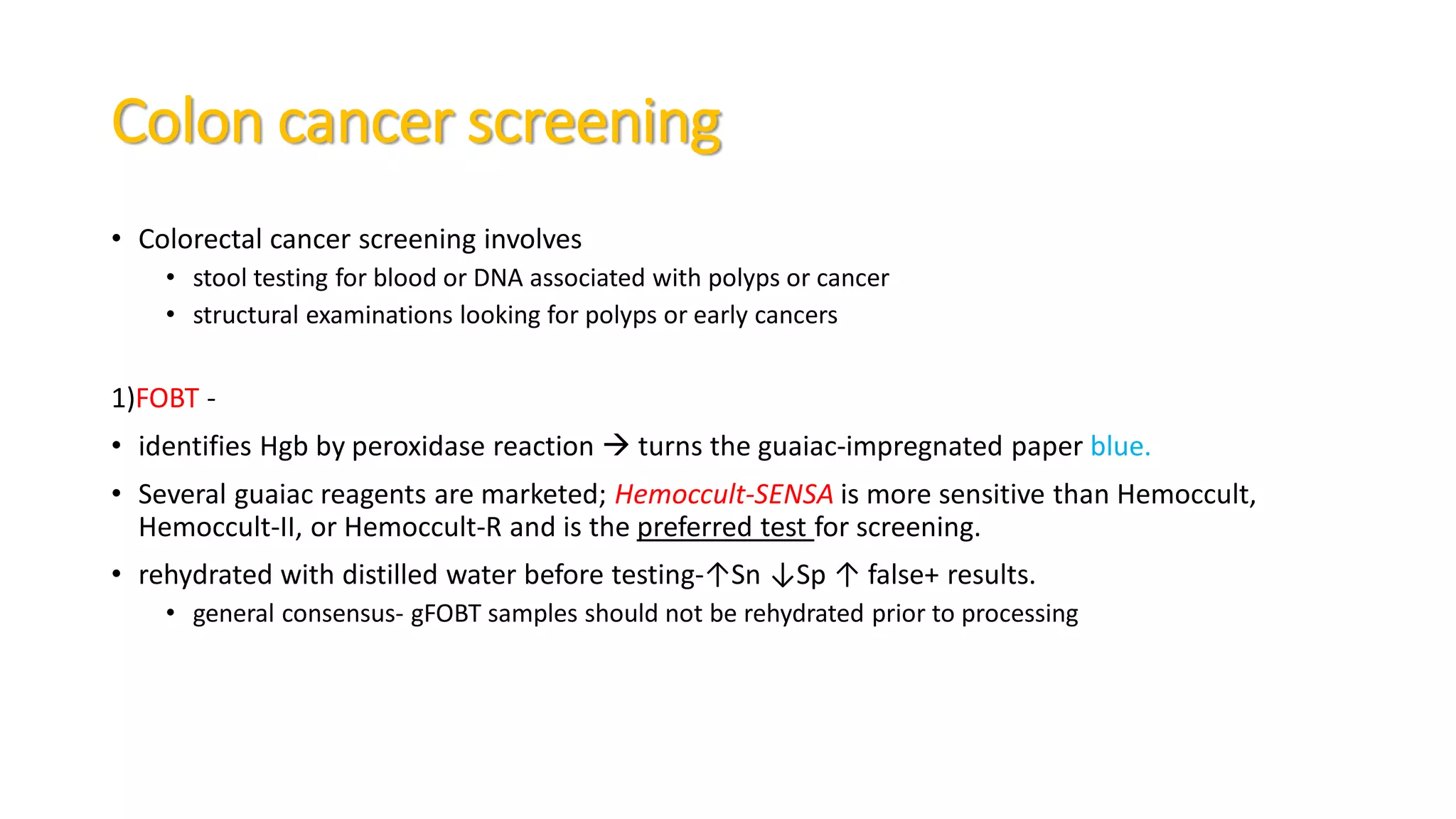 Colon cancer screening

• Colorectal cancer screening involves
  • stool testing for blood or DNA associated with polyps or cancer
  • structural examinations looking for polyps or early cancers

1)FOBT -

• identifies Hgb by peroxidase reaction → turns the guaiac-impregnated paper blue.
• Several guaiac reagents are marketed; Hemoccult-SENSA is more sensitive than Hemoccult, Hemoccult-II, or Hemoccult-R and is the preferred test for screening.
• rehydrated with distilled water before testing-↑Sn ↓Sp ↑ false+ results.
  • general consensus- gFOBT samples should not be rehydrated prior to processing